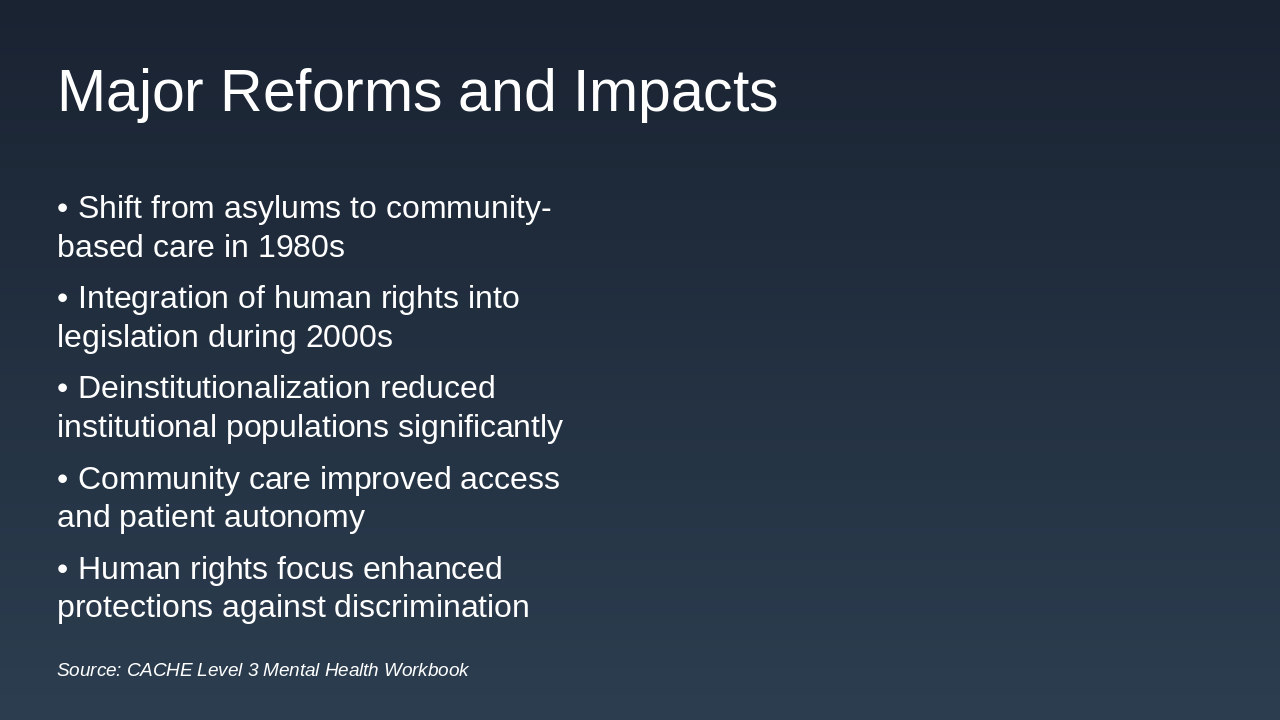 Major Reforms and Impacts

• Shift from asylums to community-based care in 1980s

• Integration of human rights into legislation during 2000s

• Deinstitutionalization reduced institutional populations significantly

• Community care improved access and patient autonomy

• Human rights focus enhanced protections against discrimination

Source: CACHE Level 3 Mental Health Workbook